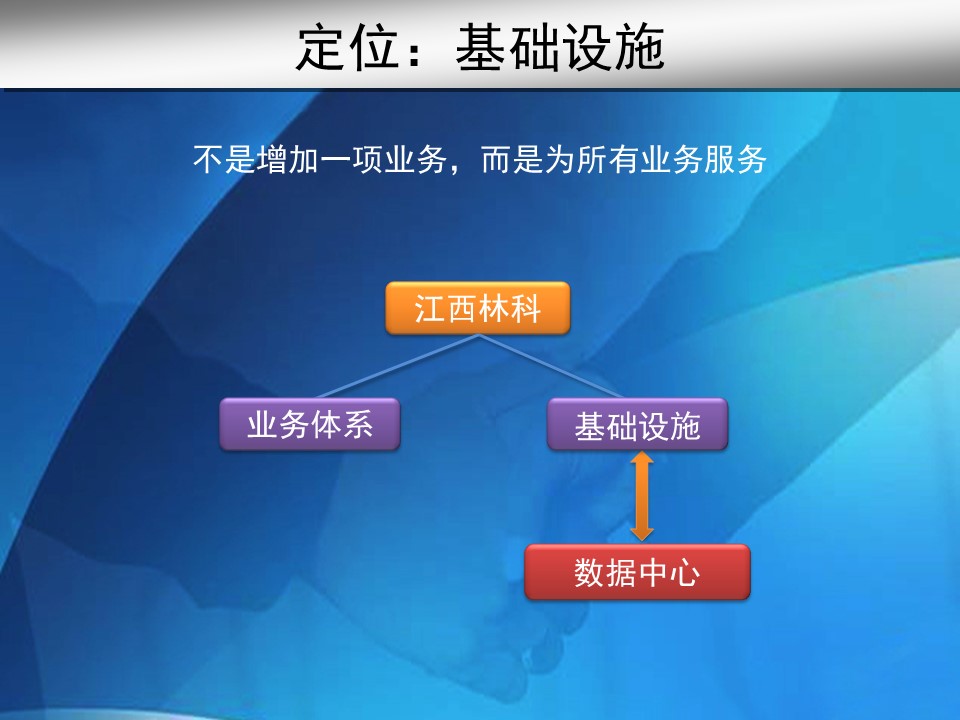 定位：基础设施

不是增加一项业务，而是为所有业务服务

江西林科

业务体系

基础设施

数据中心